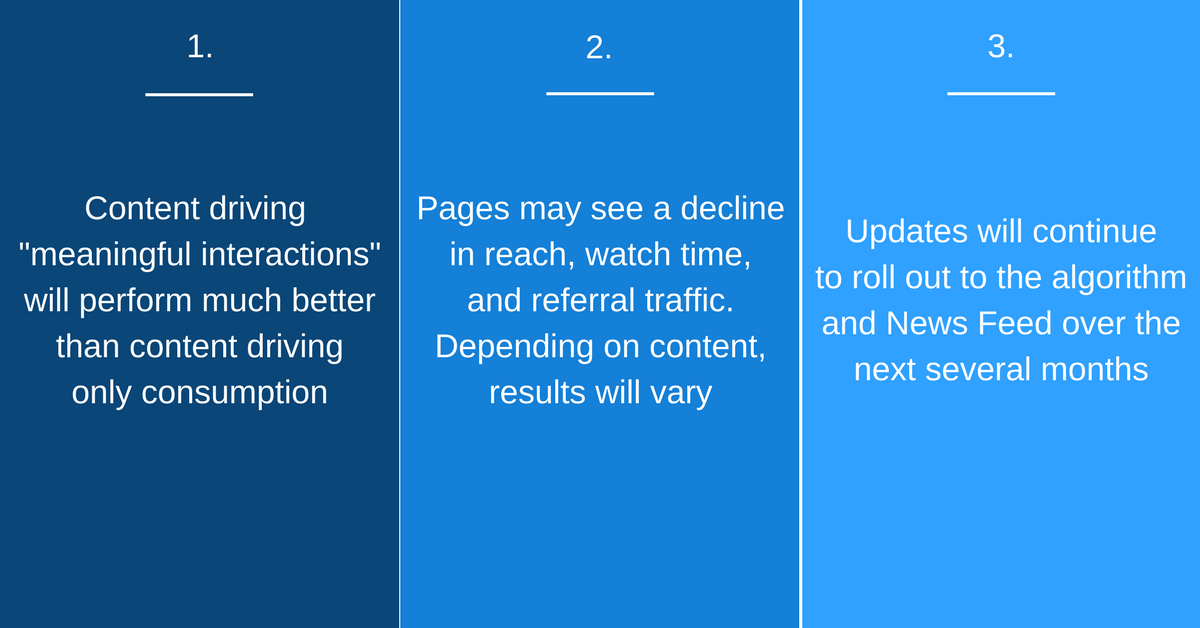 1.

Content driving "meaningful interactions" will perform much better than content driving only consumption

2.

Pages may see a decline in reach, watch time, and referral traffic. Depending on content, results will vary

3.

Updates will continue to roll out to the algorithm and News Feed over the next several months